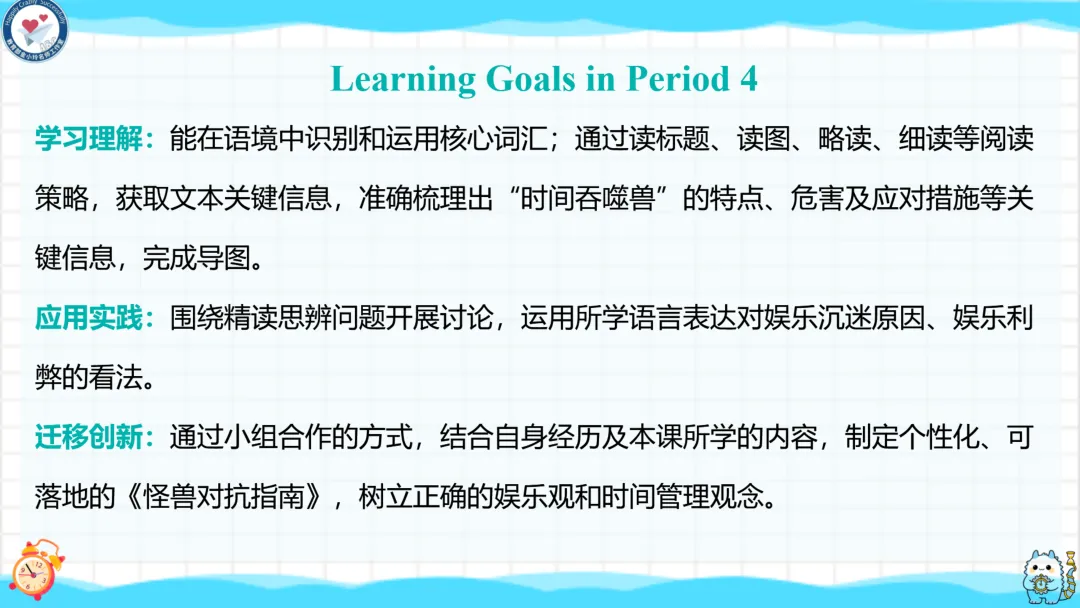 Learning Goals in Period 4

学习理解：能在语境中识别和运用核心词汇；通过读标题、读图、略读、细读等阅读策略，获取文本关键信息，准确梳理出“时间吞噬兽”的特点、危害及应对措施等关键信息，完成导图。

应用实践：围绕精读思辨问题开展讨论，运用所学语言表达对娱乐沉迷原因、娱乐利弊的看法。

迁移创新：通过小组合作的方式，结合自身经历及本课所学的内容，制定个性化、可落地的《怪兽对抗指南》，树立正确的娱乐观和时间管理观念。